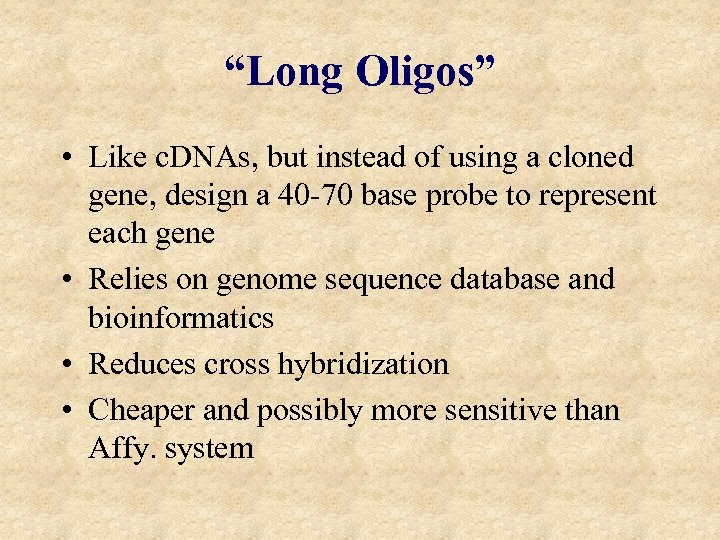 “Long Oligos”

• Like cDNAs, but instead of using a cloned gene, design a 40-70 base probe to represent each gene
• Relies on genome sequence database and bioinformatics
• Reduces cross hybridization
• Cheaper and possibly more sensitive than Affy. system